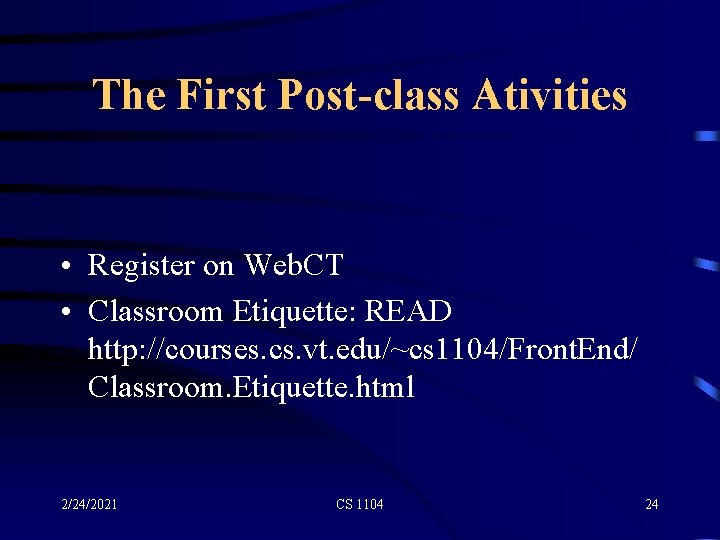 The First Post-class Ativities

• Register on WebCT
• Classroom Etiquette: READ http://courses.cs.vt.edu/~cs1104/FrontEnd/Classroom.Etiquette.html

2/24/2021 CS 1104 24